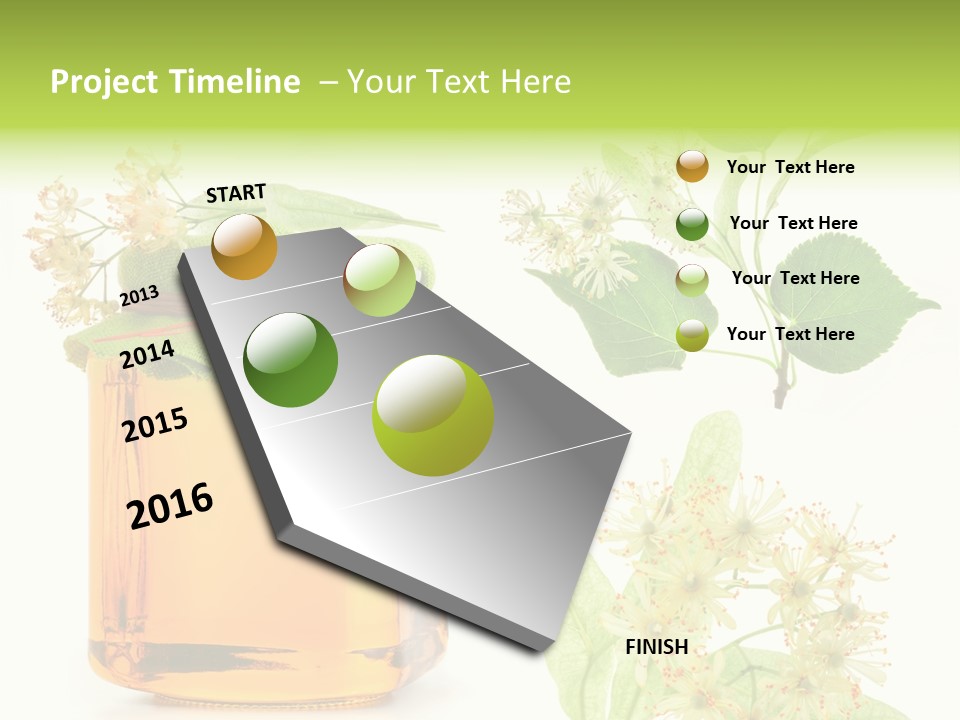 Project Timeline – Your Text Here

START

2013

2014

2015

2016

FINISH

Your Text Here

Your Text Here

Your Text Here

Your Text Here